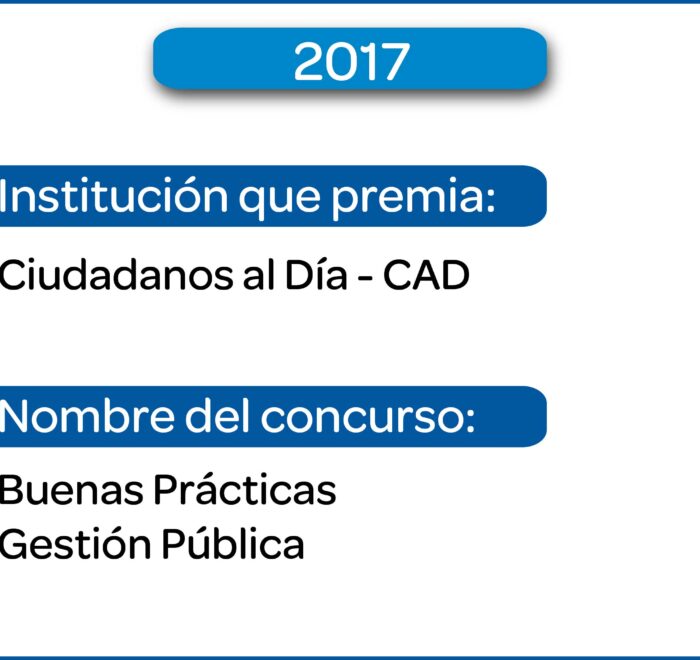 2017

Institución que premia:

Ciudadanos al Día - CAD

Nombre del concurso:

Buenas Prácticas
Gestión Pública